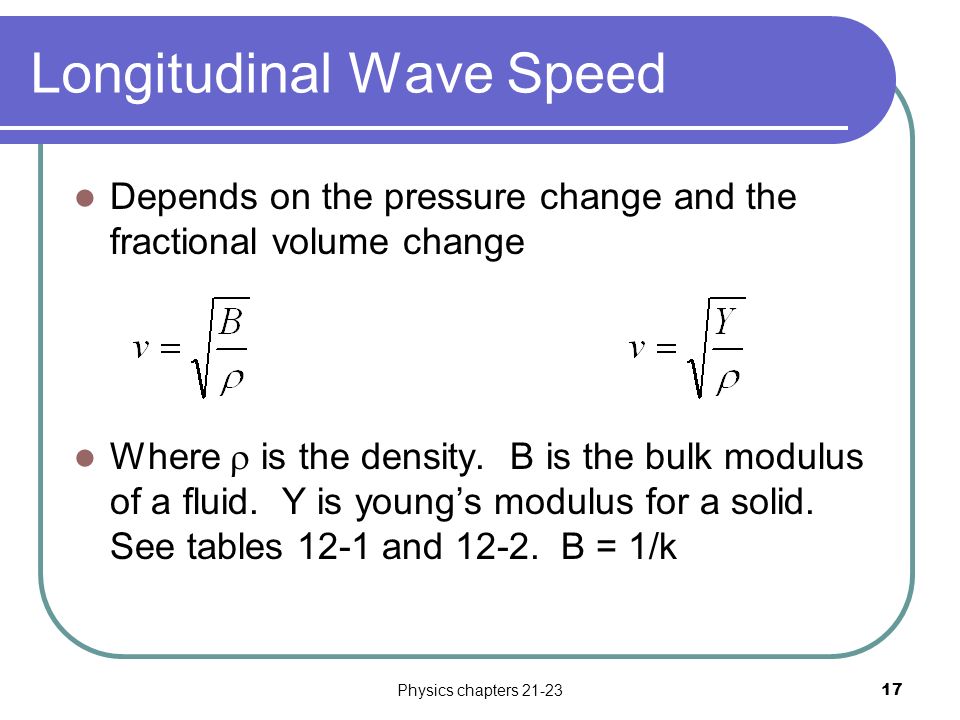 Longitudinal Wave Speed

Depends on the pressure change and the fractional volume change

$v = \sqrt{\frac{B}{\rho}}$

$v = \sqrt{\frac{Y}{\rho}}$

Where $\rho$ is the density. B is the bulk modulus of a fluid. Y is young's modulus for a solid. See tables 12-1 and 12-2. B = 1/k

Physics chapters 21-23

17